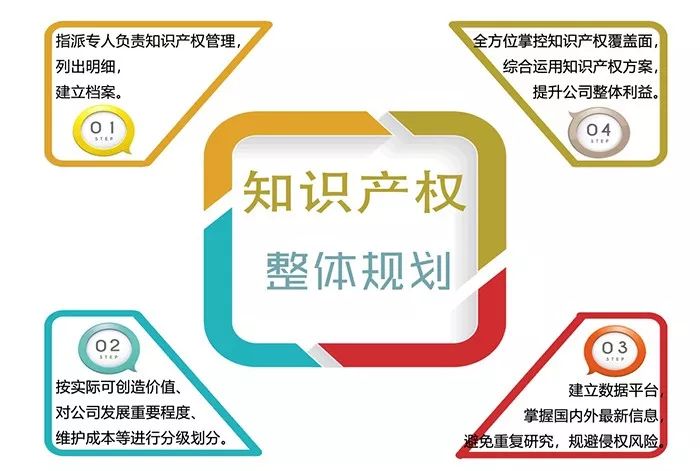 指派专人负责知识产权管理，
列出明细，
建立档案。

01
STEP

全方位掌控知识产权覆盖面，
综合运用知识产权方案，
提升公司整体利益。

04
STEP

知识产权

整体规划

02
STEP

按实际可创造价值、
对公司发展重要程度、
维护成本等进行分级划分。

03
STEP

建立数据平台，
掌握国内外最新信息，
避免重复研究，规避侵权风险。